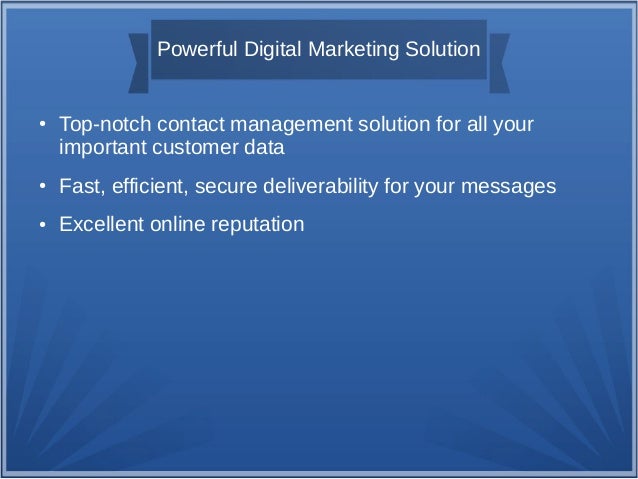 Powerful Digital Marketing Solution

• Top-notch contact management solution for all your important customer data

• Fast, efficient, secure deliverability for your messages

• Excellent online reputation